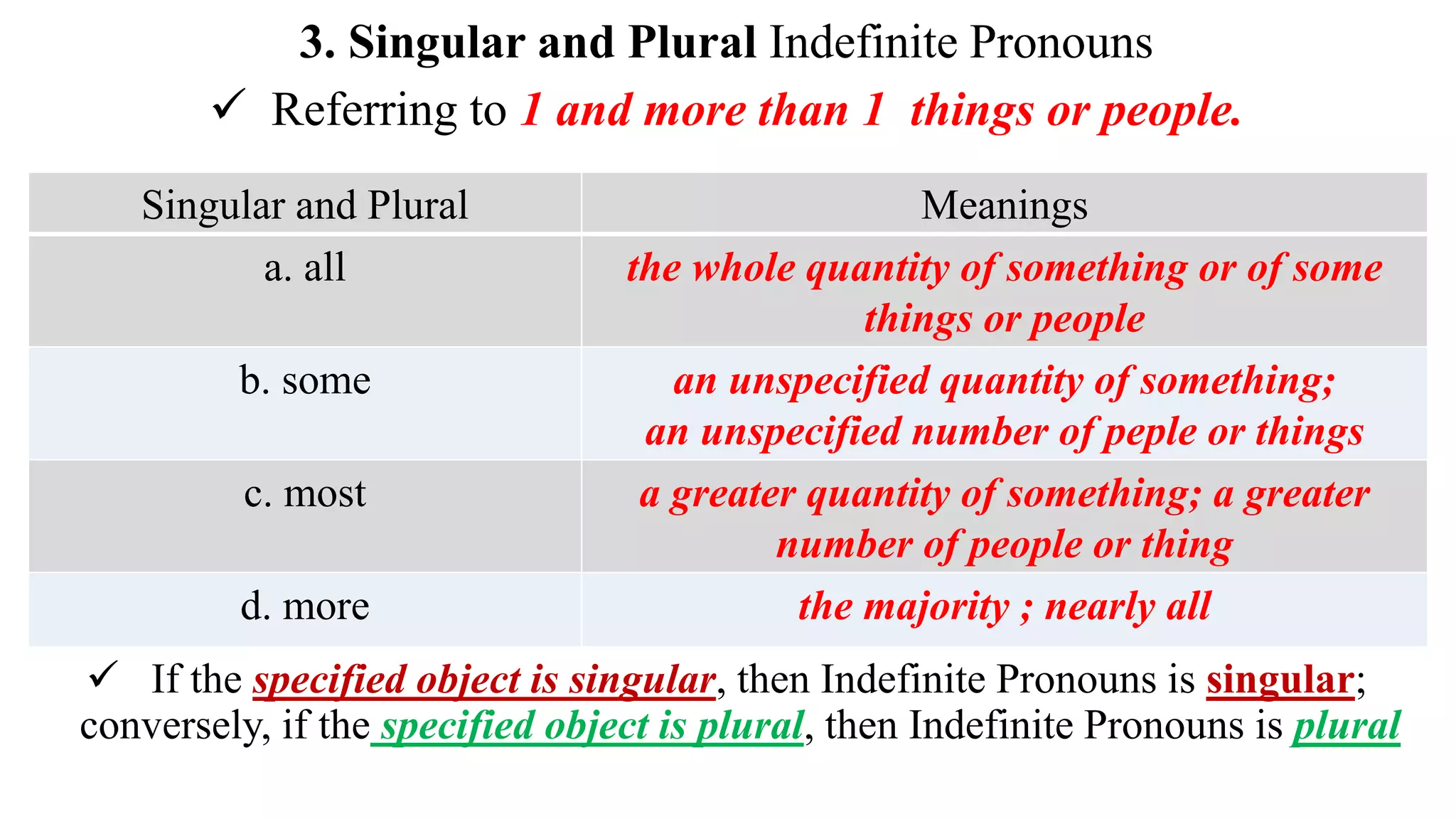 3. Singular and Plural Indefinite Pronouns

✓ Referring to 1 and more than 1 things or people.

| Singular and Plural | Meanings |
|---|---|
| a. all | the whole quantity of something or of some things or people |
| b. some | an unspecified quantity of something; an unspecified number of peple or things |
| c. most | a greater quantity of something; a greater number of people or thing |
| d. more | the majority ; nearly all |

✓ If the specified object is singular, then Indefinite Pronouns is singular; conversely, if the specified object is plural, then Indefinite Pronouns is plural